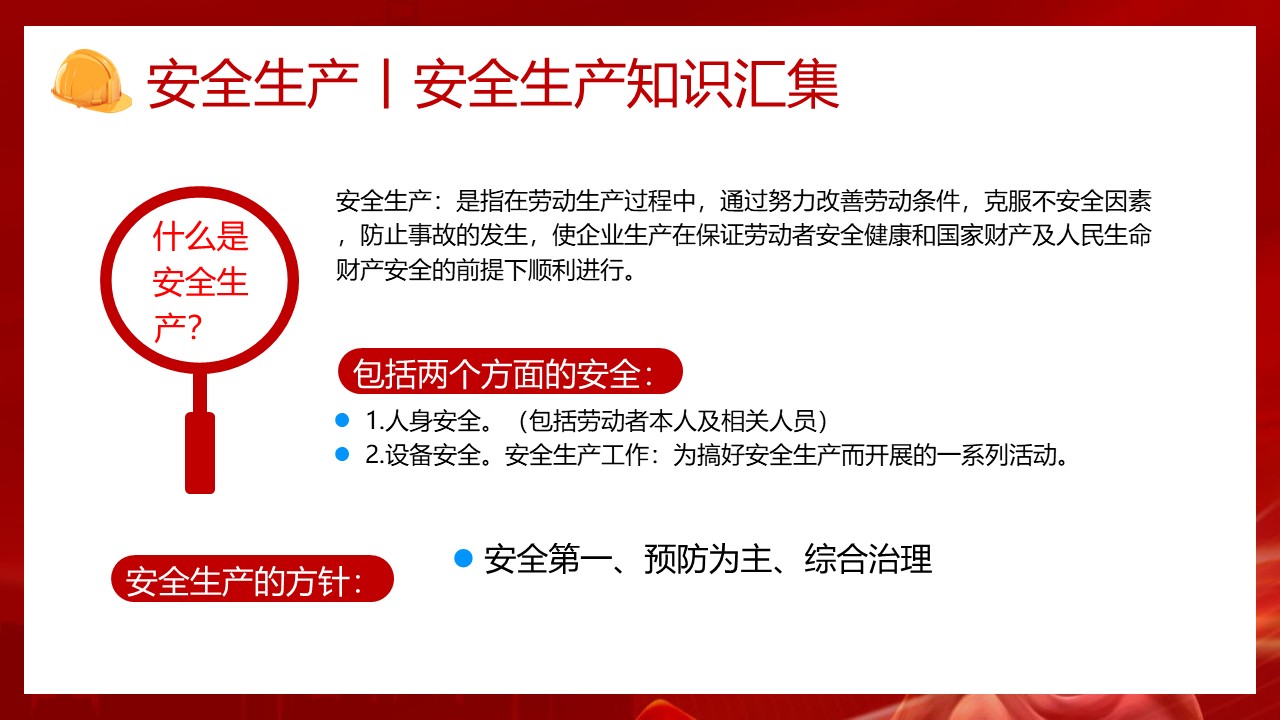 安全生产丨安全生产知识汇集

什么是安全生产?

安全生产：是指在劳动生产过程中，通过努力改善劳动条件，克服不安全因素，防止事故的发生，使企业生产在保证劳动者安全健康和国家财产及人民生命财产安全的前提下顺利进行。

包括两个方面的安全：

1.人身安全。（包括劳动者本人及相关人员）

2.设备安全。安全生产工作：为搞好安全生产而开展的一系列活动。

安全生产的方针：

安全第一、预防为主、综合治理